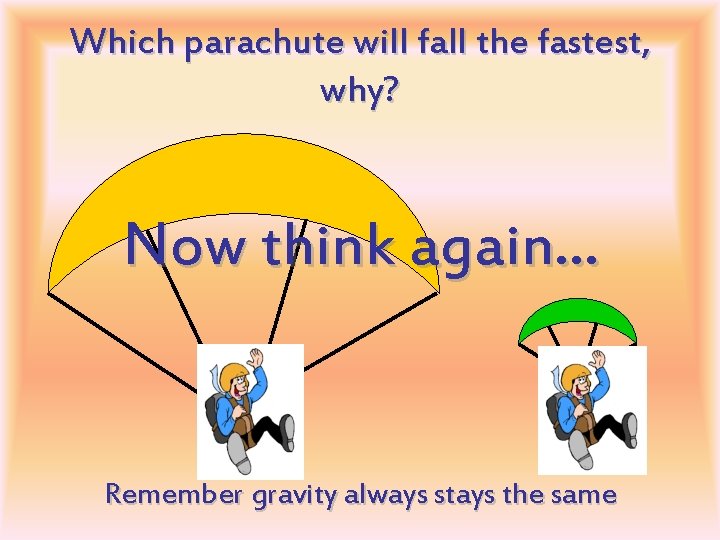 Which parachute will fall the fastest, why?

Now think again...

Remember gravity always stays the same